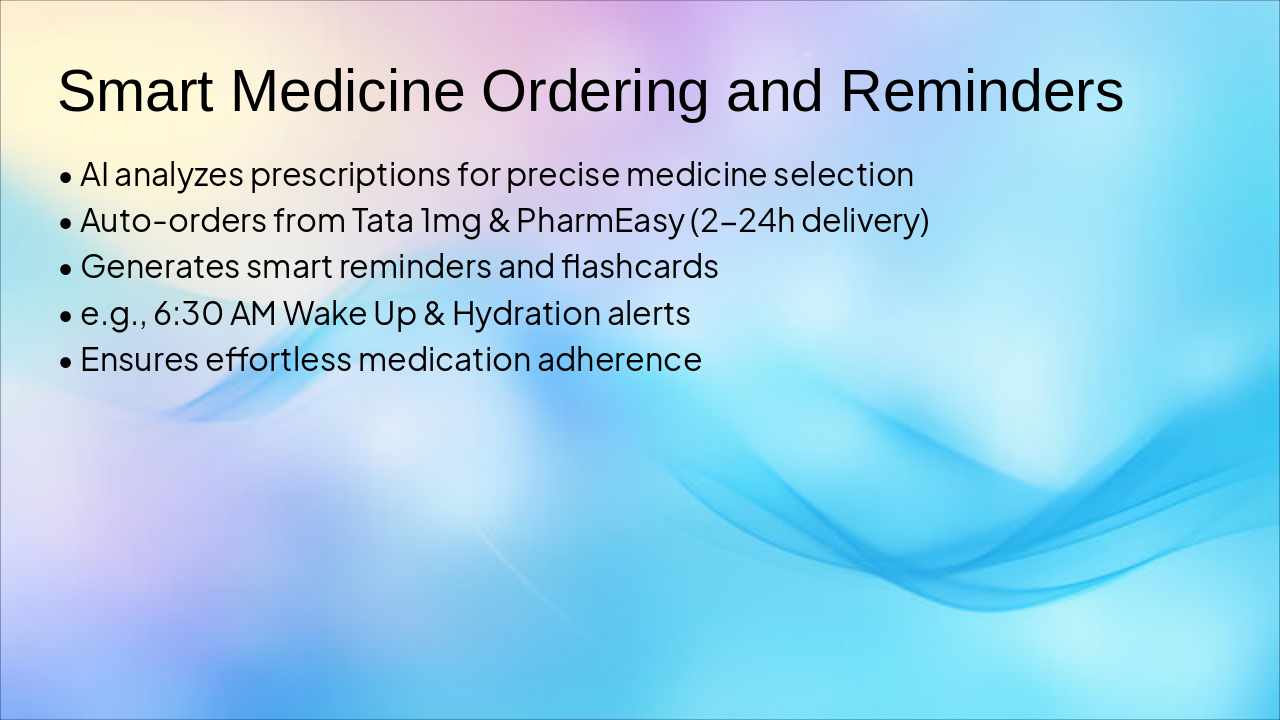 Smart Medicine Ordering and Reminders

• AI analyzes prescriptions for precise medicine selection
• Auto-orders from Tata 1mg & PharmEasy (2–24h delivery)
• Generates smart reminders and flashcards
• e.g., 6:30 AM Wake Up & Hydration alerts
• Ensures effortless medication adherence